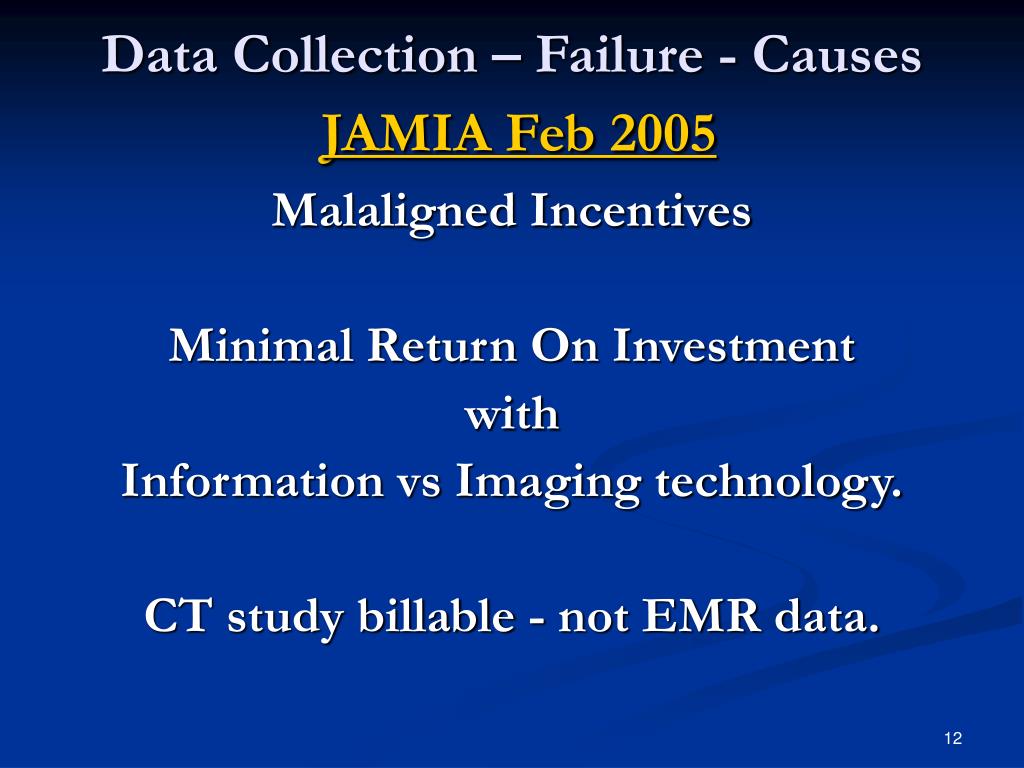 Data Collection – Failure - Causes

JAMIA Feb 2005

Malaligned Incentives

Minimal Return On Investment
with
Information vs Imaging technology.

CT study billable - not EMR data.

12